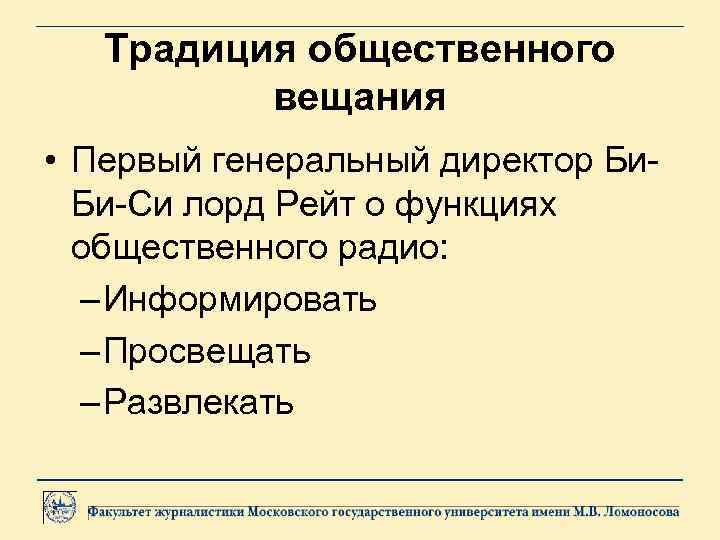 Традиция общественного вещания

• Первый генеральный директор Би-Би-Си лорд Рейт о функциях общественного радио:
– Информировать
– Просвещать
– Развлекать

Факультет журналистики Московского государственного университета имени М.В. Ломоносова